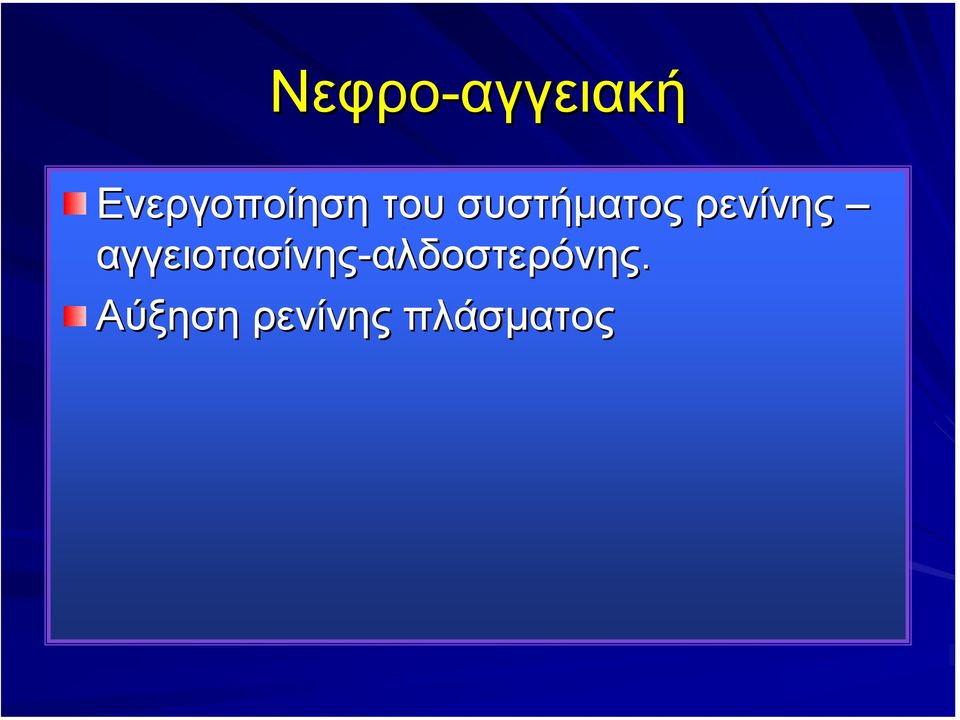 Νεφρο-αγγειακή

Ενεργοποίηση του συστήματος ρενίνης – αγγειοτασίνης-αλδοστερόνης.

Αύξηση ρενίνης πλάσματος